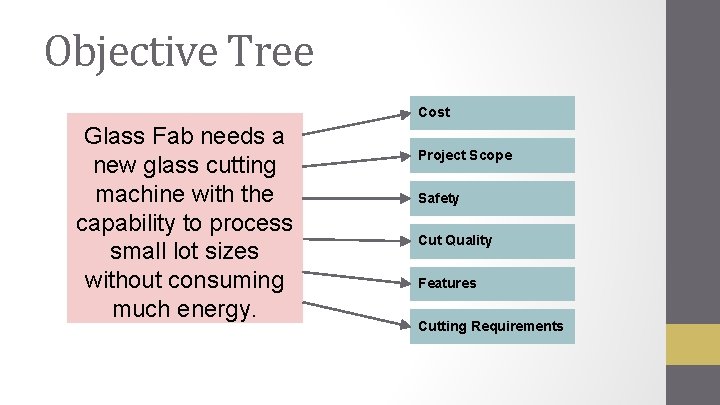 Objective Tree

Glass Fab needs a new glass cutting machine with the capability to process small lot sizes without consuming much energy.

Cost

Project Scope

Safety

Cut Quality

Features

Cutting Requirements